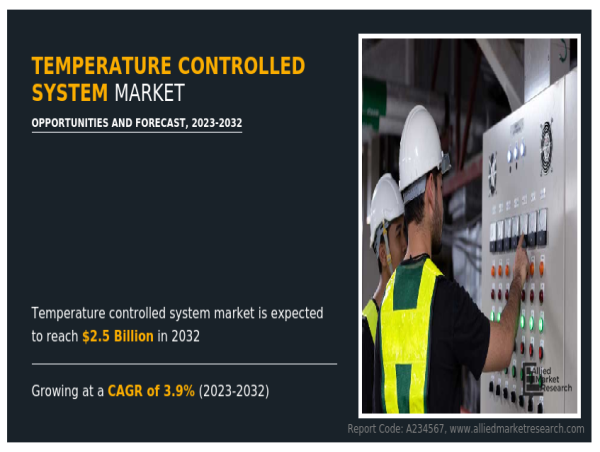 TEMPERATURE CONTROLLED SYSTEM MARKET

OPPORTUNITIES AND FORECAST, 2023-2032

Temperature controlled system market is expected to reach $2.5 Billion in 2032

Growing at a CAGR of 3.9% (2023-2032)

Allied Market Research

Report Code: A234567, www.alliedmarketresearch.com